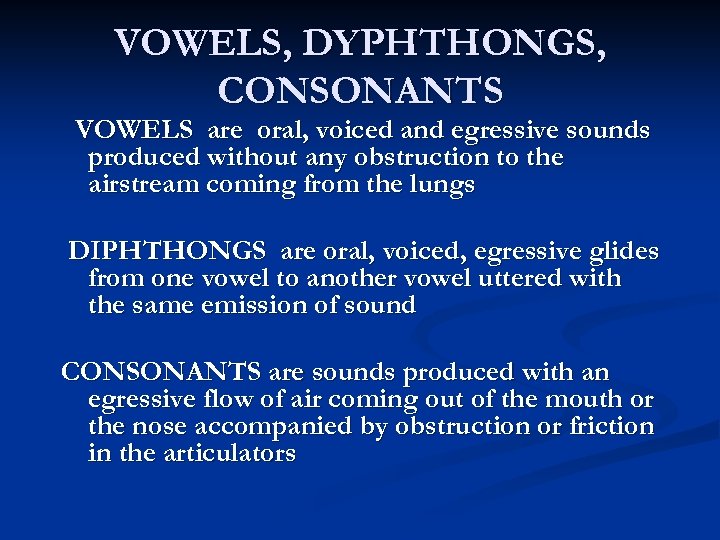 VOWELS, DYPHTHONGS, CONSONANTS

VOWELS are oral, voiced and egressive sounds produced without any obstruction to the airstream coming from the lungs

DIPHTHONGS are oral, voiced, egressive glides from one vowel to another vowel uttered with the same emission of sound

CONSONANTS are sounds produced with an egressive flow of air coming out of the mouth or the nose accompanied by obstruction or friction in the articulators